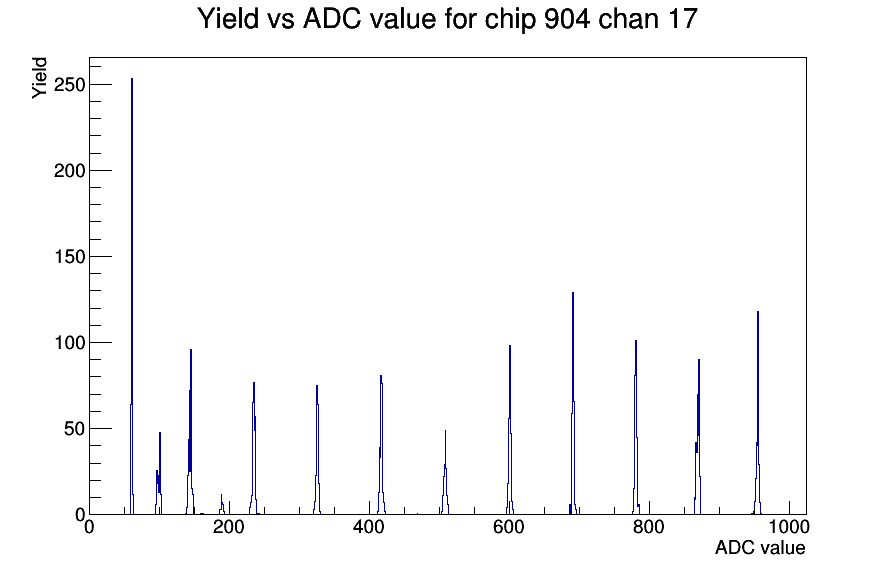 Yield vs ADC value for chip 904 chan 17

Yield

250

200

150

100

50

0

0

200

400

600

800

1000

ADC value